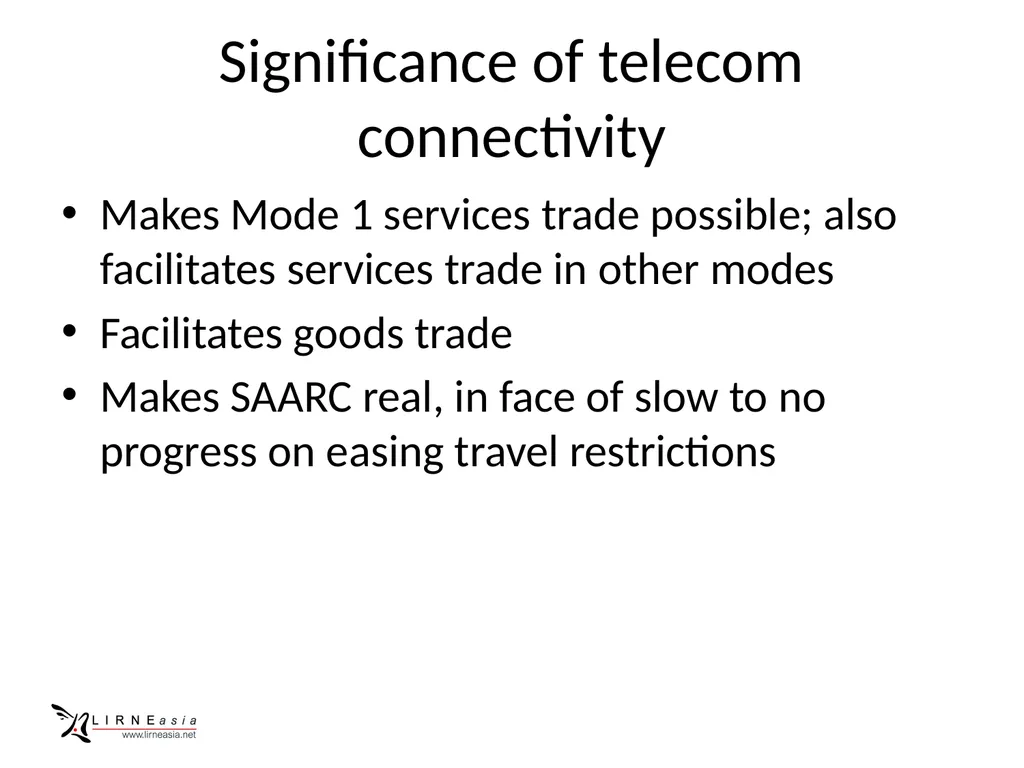 Significance of telecom connectivity

• Makes Mode 1 services trade possible; also facilitates services trade in other modes
• Facilitates goods trade
• Makes SAARC real, in face of slow to no progress on easing travel restrictions

LIRNEasia
www.lirneasia.net